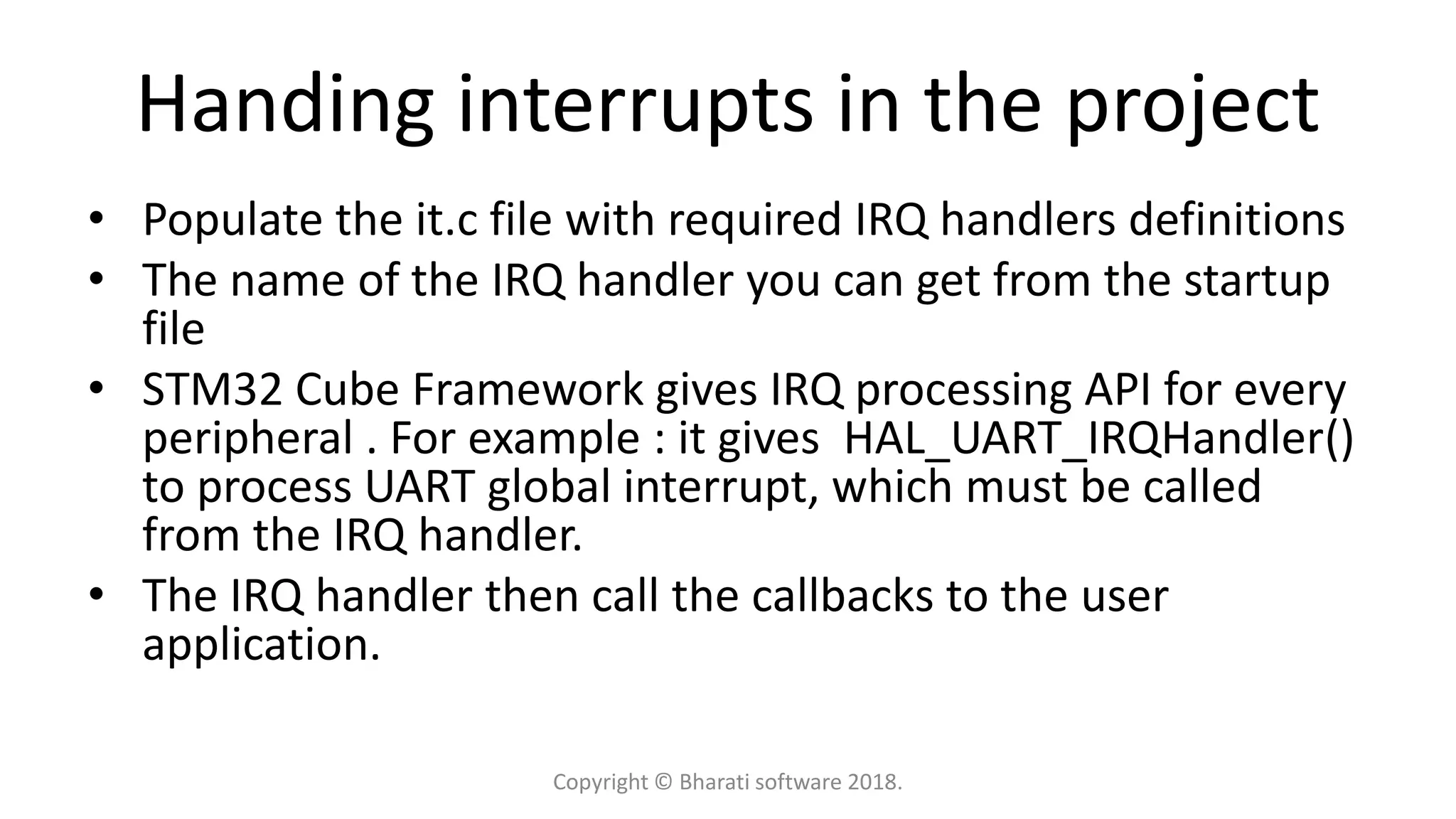 Handing interrupts in the project

• Populate the it.c file with required IRQ handlers definitions
• The name of the IRQ handler you can get from the startup file
• STM32 Cube Framework gives IRQ processing API for every peripheral . For example : it gives HAL_UART_IRQHandler() to process UART global interrupt, which must be called from the IRQ handler.
• The IRQ handler then call the callbacks to the user application.

Copyright © Bharati software 2018.